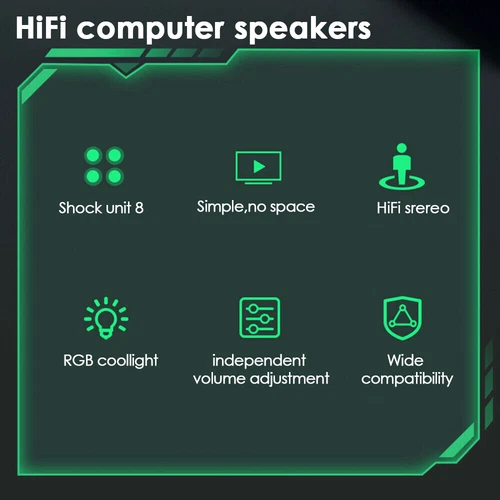 HiFi computer speakers

Shock unit 8

Simple,no space

HiFi srereo

RGB coollight

independent volume adjustment

Wide compatibility